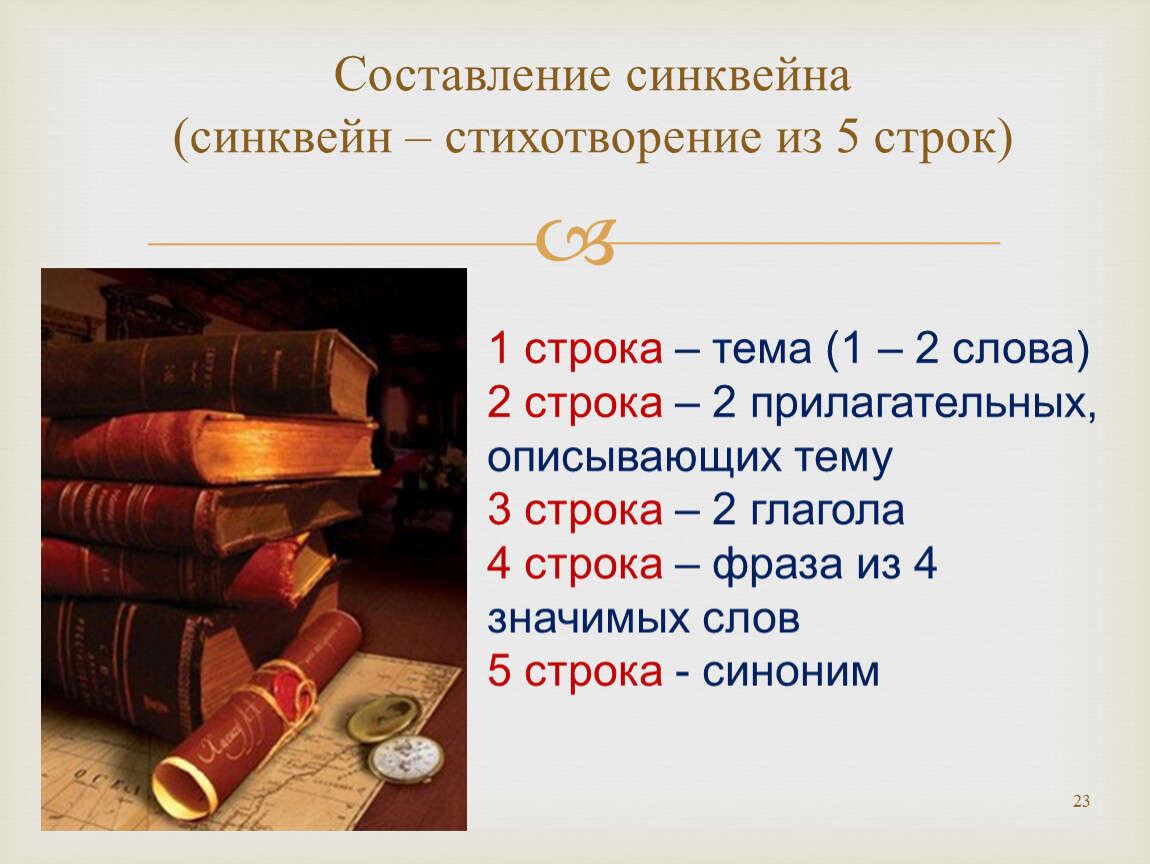 Составление синквейна
(синквейн – стихотворение из 5 строк)

1 строка – тема (1 – 2 слова)
2 строка – 2 прилагательных, описывающих тему
3 строка – 2 глагола
4 строка – фраза из 4 значимых слов
5 строка - синоним

23